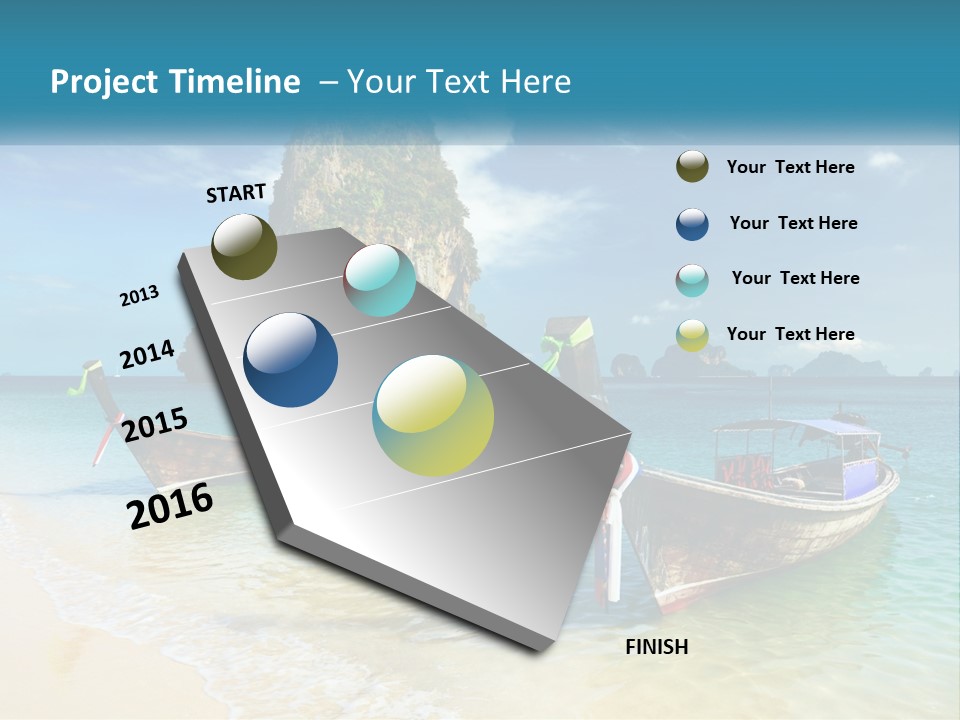 Project Timeline – Your Text Here

START

2013

2014

2015

2016

FINISH

Your Text Here

Your Text Here

Your Text Here

Your Text Here